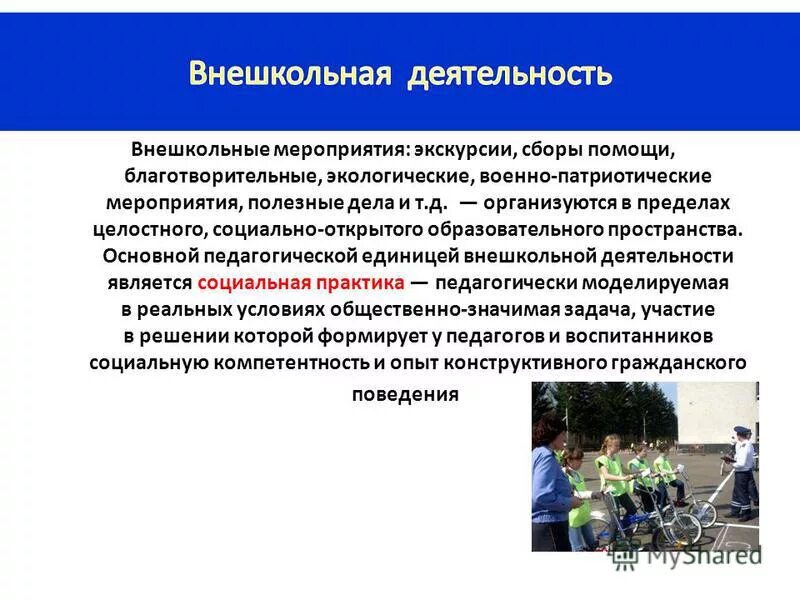 Внешкольная деятельность

Внешкольные мероприятия: экскурсии, сборы помощи, благотворительные, экологические, военно-патриотические мероприятия, полезные дела и т.д. — организуются в пределах целостного, социально-открытого образовательного пространства. Основной педагогической единицей внешкольной деятельности является социальная практика — педагогически моделируемая в реальных условиях общественно-значимая задача, участие в решении которой формирует у педагогов и воспитанников социальную компетентность и опыт конструктивного гражданского поведения

MyShared